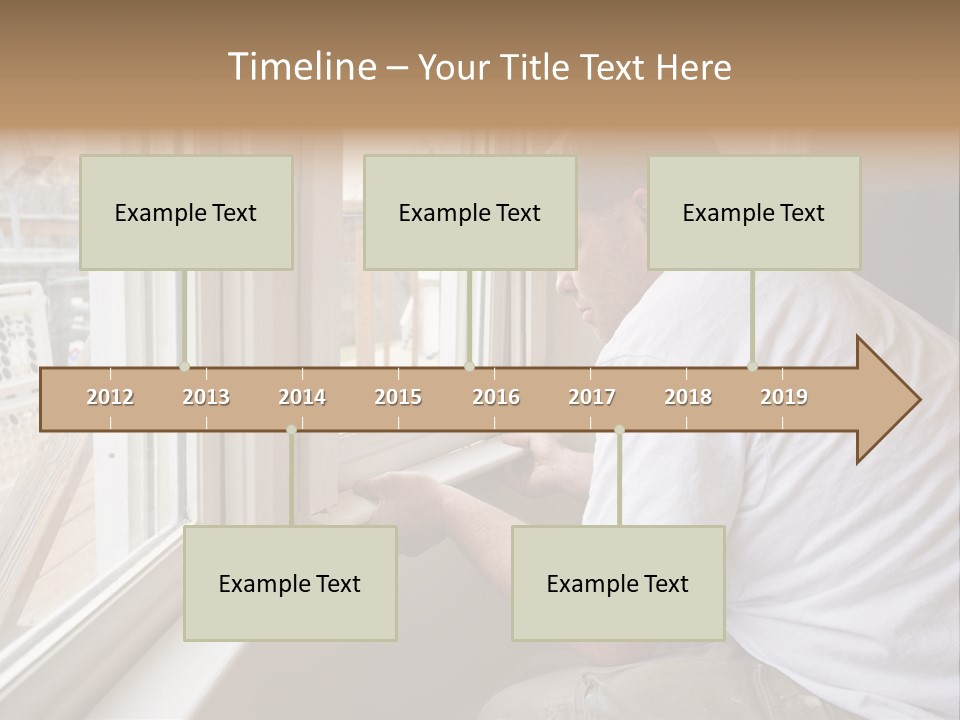 Timeline – Your Title Text Here

Example Text

Example Text

Example Text

2012 2013 2014 2015 2016 2017 2018 2019

Example Text

Example Text